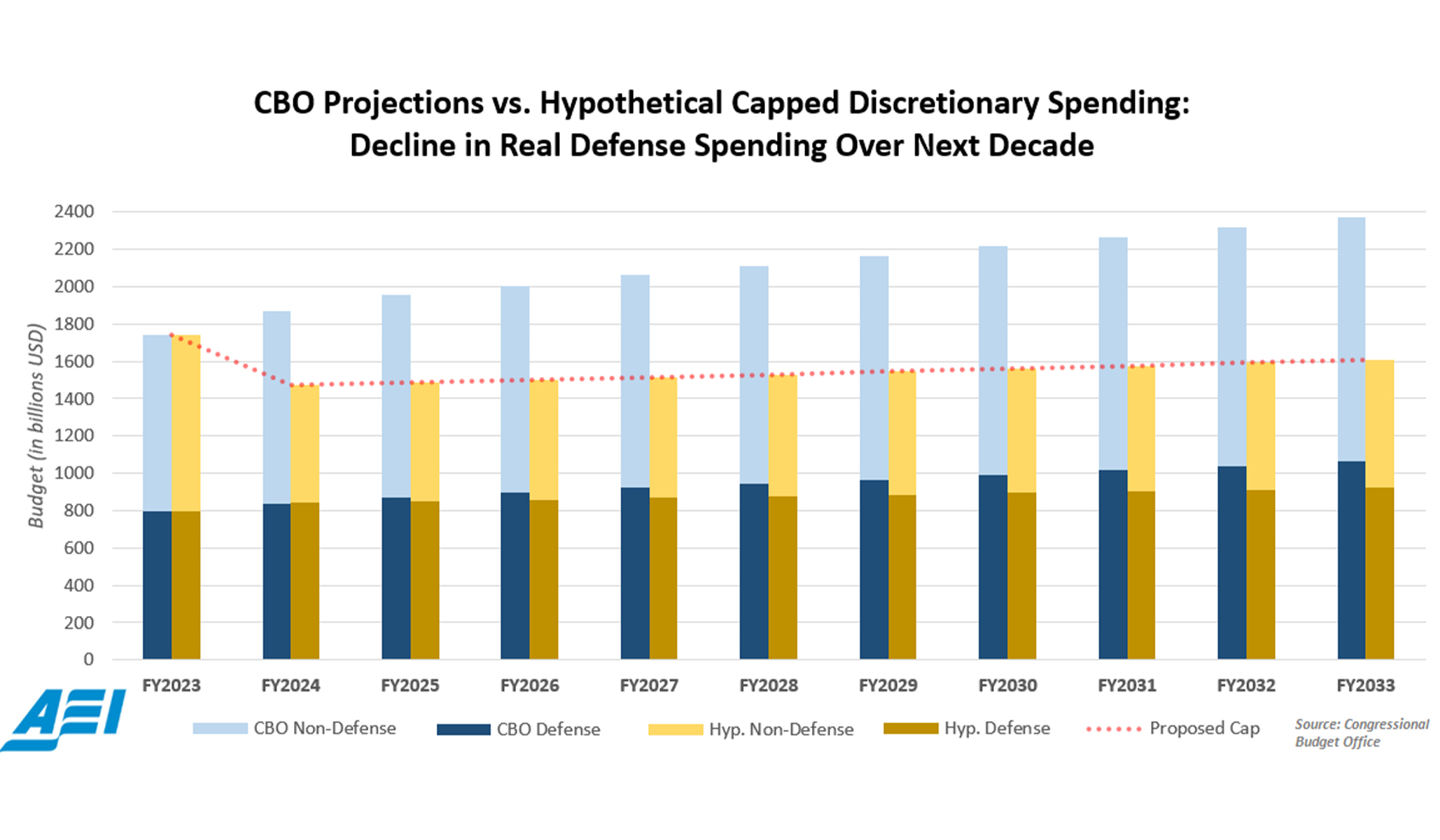 CBO Projections vs. Hypothetical Capped Discretionary Spending: Decline in Real Defense Spending Over Next Decade

Budget (in billions USD)

2400
2200
2000
1800
1600
1400
1200
1000
800
600
400
200
0

FY2023 FY2024 FY2025 FY2026 FY2027 FY2028 FY2029 FY2030 FY2031 FY2032 FY2033

AEI

CBO Non-Defense
CBO Defense
Hyp. Non-Defense
Hyp. Defense
Proposed Cap

Source: Congressional Budget Office